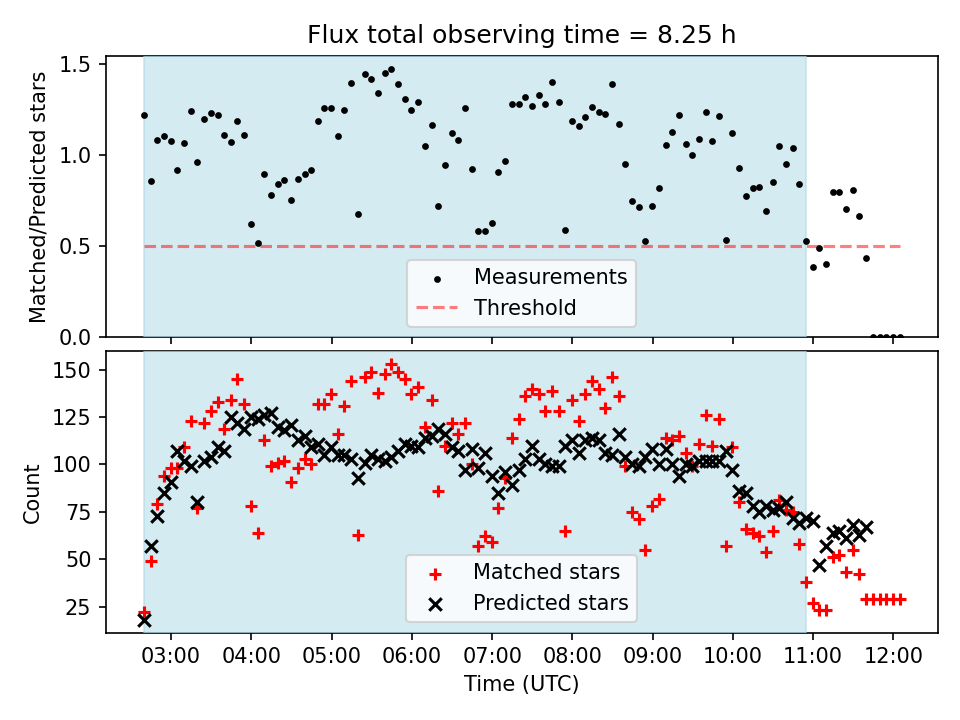 Flux total observing time = 8.25 h

Matched/Predicted stars

1.5
1.0
0.5
0.0

Measurements
Threshold

Count

150
125
100
75
50
25

Matched stars
Predicted stars

03:00 04:00 05:00 06:00 07:00 08:00 09:00 10:00 11:00 12:00

Time (UTC)